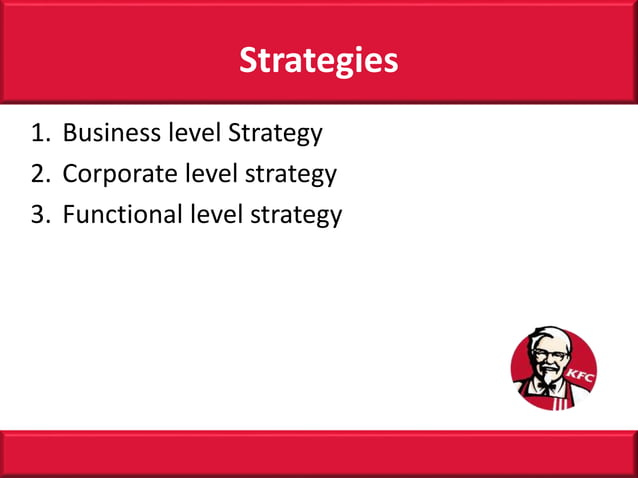 Strategies

1. Business level Strategy
2. Corporate level strategy
3. Functional level strategy

KFC